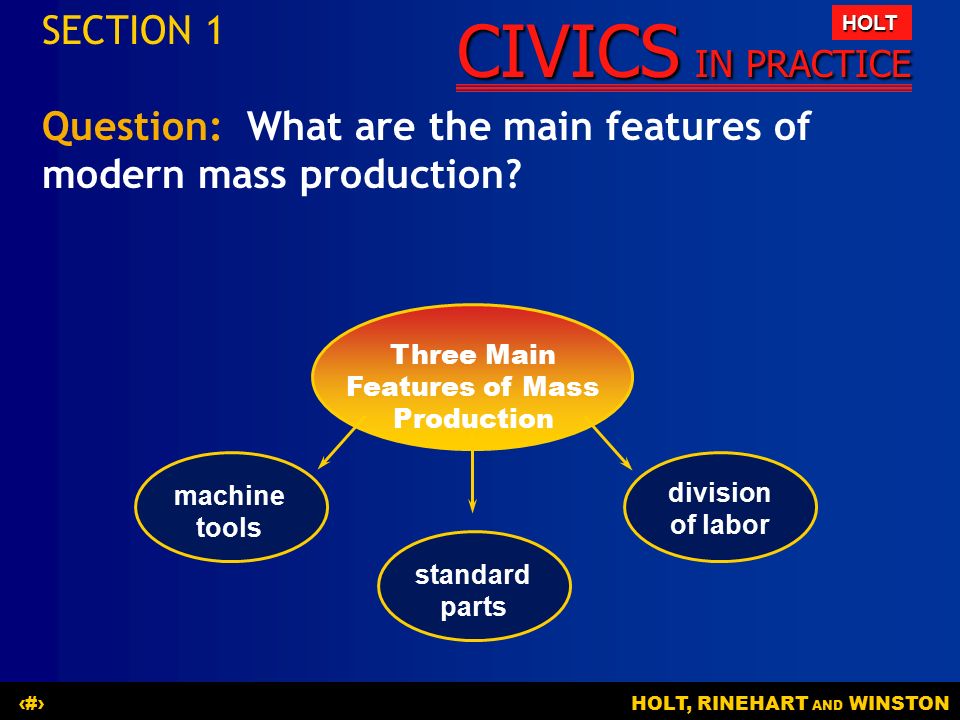 SECTION 1

HOLT

CIVICS IN PRACTICE

Question: What are the main features of modern mass production?

Three Main Features of Mass Production

machine tools

standard parts

division of labor

‹#›

HOLT, RINEHART AND WINSTON